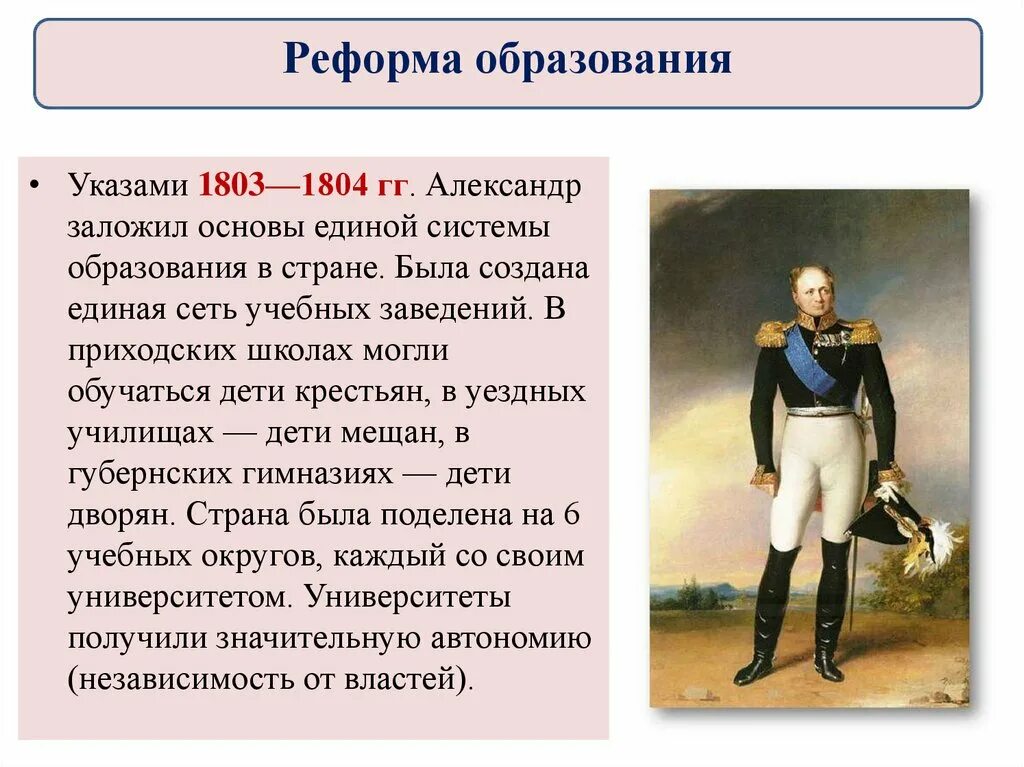 Реформа образования

• Указами 1803—1804 гг. Александр заложил основы единой системы образования в стране. Была создана единая сеть учебных заведений. В приходских школах могли обучаться дети крестьян, в уездных училищах — дети мещан, в губернских гимназиях — дети дворян. Страна была поделена на 6 учебных округов, каждый со своим университетом. Университеты получили значительную автономию (независимость от властей).